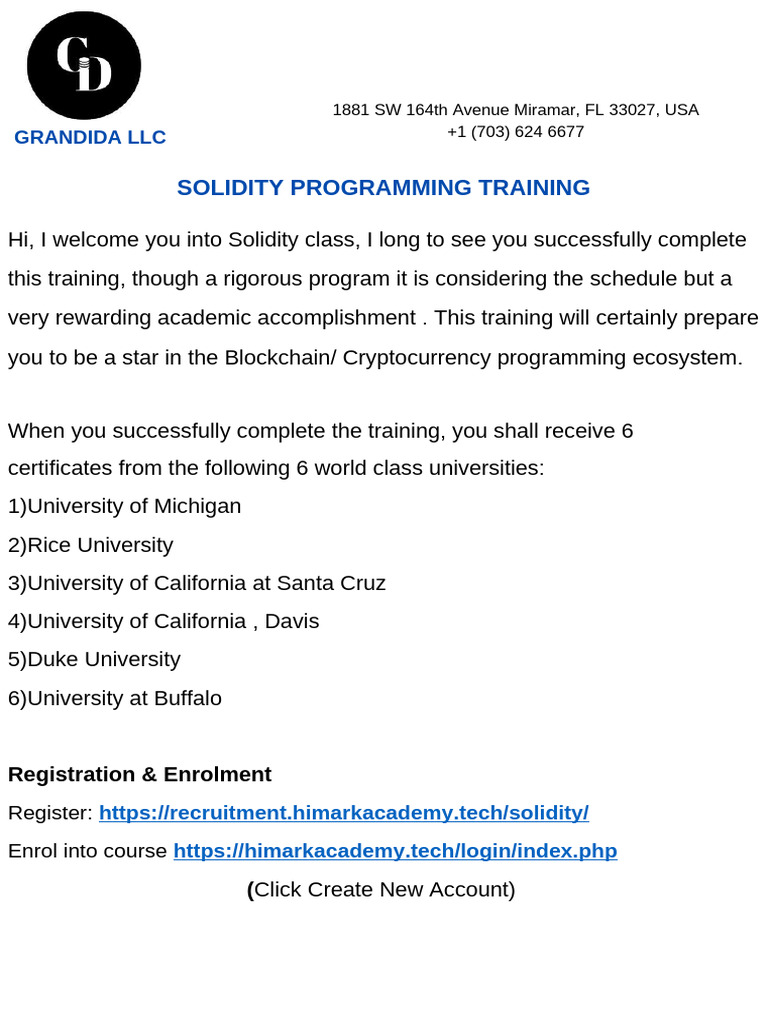 GD

GRANDIDA LLC

1881 SW 164th Avenue Miramar, FL 33027, USA
+1 (703) 624 6677

SOLIDITY PROGRAMMING TRAINING

Hi, I welcome you into Solidity class, I long to see you successfully complete this training, though a rigorous program it is considering the schedule but a very rewarding academic accomplishment . This training will certainly prepare you to be a star in the Blockchain/ Cryptocurrency programming ecosystem.

When you successfully complete the training, you shall receive 6 certificates from the following 6 world class universities:
1)University of Michigan
2)Rice University
3)University of California at Santa Cruz
4)University of California , Davis
5)Duke University
6)University at Buffalo

Registration & Enrolment
Register: https://recruitment.himarkacademy.tech/solidity/
Enrol into course https://himarkacademy.tech/login/index.php
(Click Create New Account)